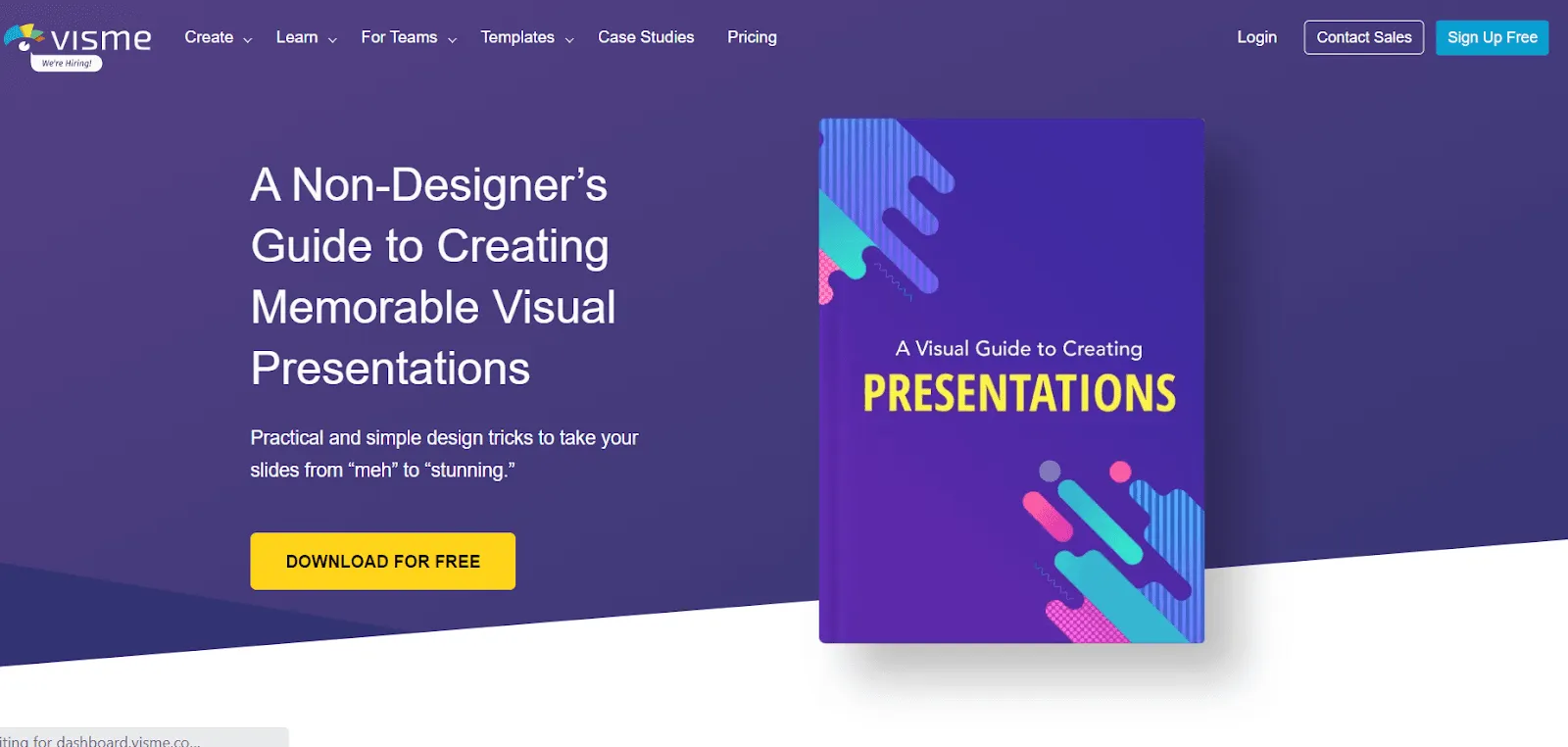 visme
We're Hiring!

Create Learn For Teams Templates Case Studies Pricing

Login Contact Sales Sign Up Free

A Non-Designer's Guide to Creating Memorable Visual Presentations

Practical and simple design tricks to take your slides from "meh" to "stunning."

DOWNLOAD FOR FREE

A Visual Guide to Creating
PRESENTATIONS

iting for dashboard.visme.co...